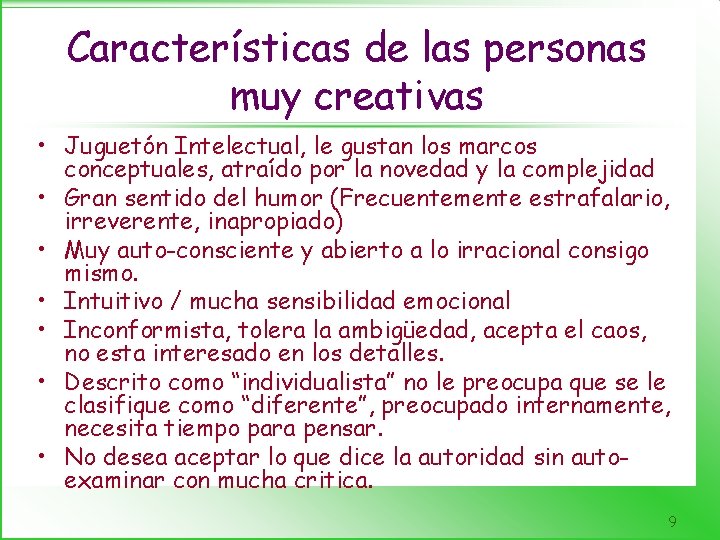 Características de las personas muy creativas

• Juguetón Intelectual, le gustan los marcos conceptuales, atraído por la novedad y la complejidad
• Gran sentido del humor (Frecuentemente estrafalario, irreverente, inapropiado)
• Muy auto-consciente y abierto a lo irracional consigo mismo.
• Intuitivo / mucha sensibilidad emocional
• Inconformista, tolera la ambigüedad, acepta el caos, no esta interesado en los detalles.
• Descrito como “individualista” no le preocupa que se le clasifique como “diferente”, preocupado internamente, necesita tiempo para pensar.
• No desea aceptar lo que dice la autoridad sin auto-examinar con mucha critica.

9